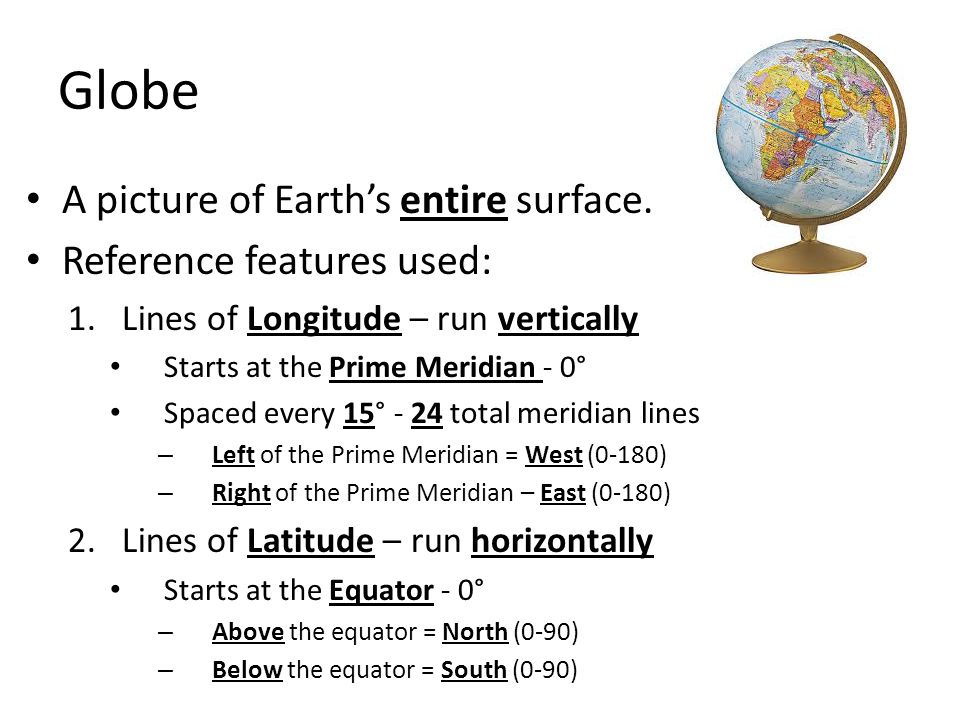 Globe

• A picture of Earth's entire surface.
• Reference features used:
1. Lines of Longitude – run vertically
• Starts at the Prime Meridian - 0°
• Spaced every 15° - 24 total meridian lines
– Left of the Prime Meridian = West (0-180)
– Right of the Prime Meridian – East (0-180)
2. Lines of Latitude – run horizontally
• Starts at the Equator - 0°
– Above the equator = North (0-90)
– Below the equator = South (0-90)